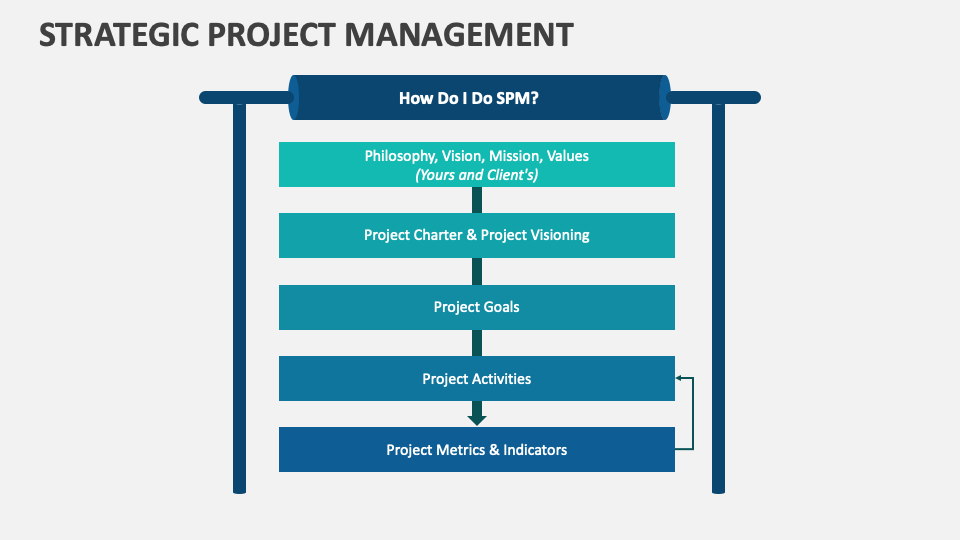 STRATEGIC PROJECT MANAGEMENT

How Do I Do SPM?

Philosophy, Vision, Mission, Values
(Yours and Client's)

Project Charter & Project Visioning

Project Goals

Project Activities

Project Metrics & Indicators